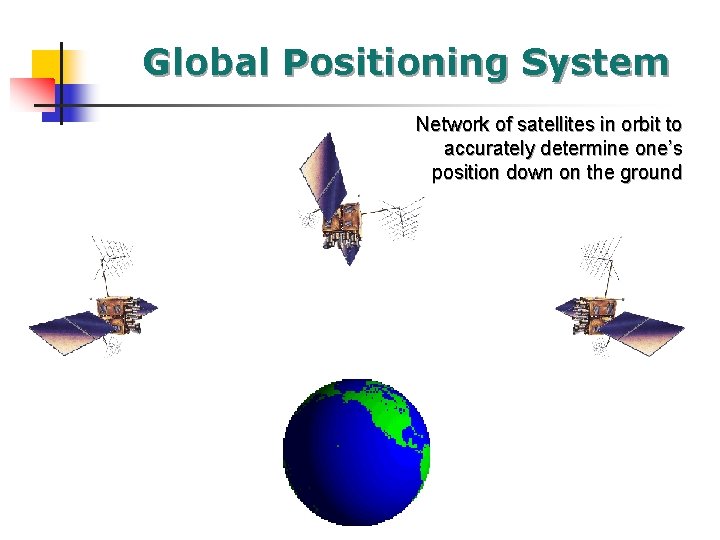 Global Positioning System

Network of satellites in orbit to accurately determine one's position down on the ground